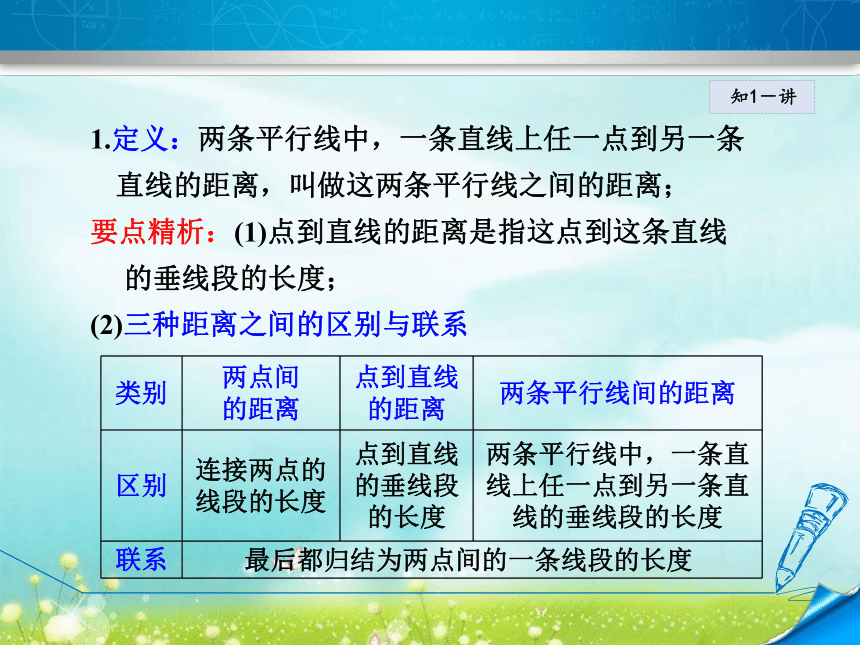 知1－讲

1.定义：两条平行线中，一条直线上任一点到另一条直线的距离，叫做这两条平行线之间的距离；

要点精析：(1)点到直线的距离是指这点到这条直线的垂线段的长度；

(2)三种距离之间的区别与联系

| 类别 | 两点间的距离 | 点到直线的距离 | 两条平行线间的距离 |
|---|---|---|---|
| 区别 | 连接两点的线段的长度 | 点到直线的垂线段的长度 | 两条平行线中，一条直线上任一点到另一条直线的垂线段的长度 |
| 联系 | 最后都归结为两点间的一条线段的长度 | | |